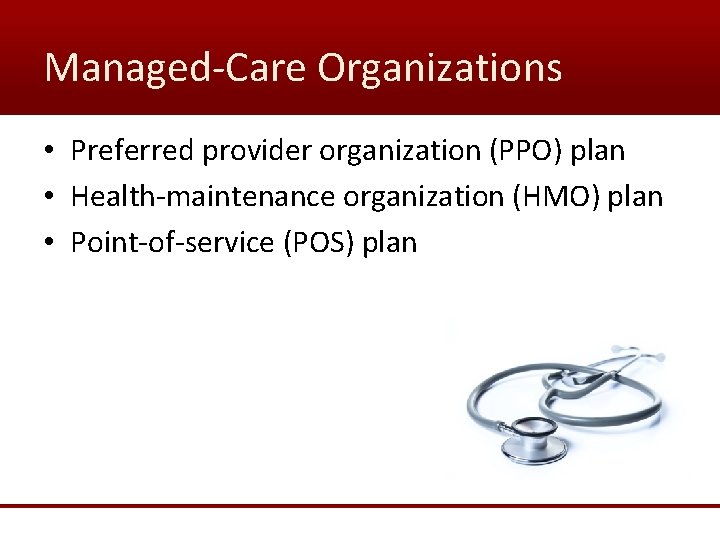 Managed-Care Organizations

• Preferred provider organization (PPO) plan
• Health-maintenance organization (HMO) plan
• Point-of-service (POS) plan